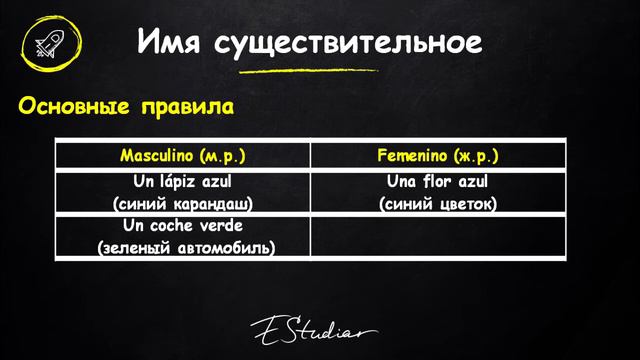 Имя существительное

Основные правила

| Masculino (м.р.) | Femenino (ж.р.) |
|---|---|
| Un lápiz azul (синий карандаш) | Una flor azul (синий цветок) |
| Un coche verde (зеленый автомобиль) | |

EStudiar